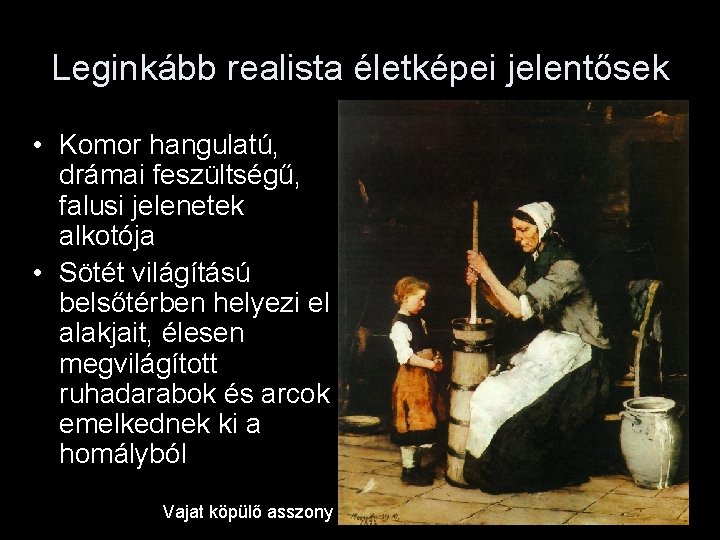 Leginkább realista életképei jelentősek

• Komor hangulatú, drámai feszültségű, falusi jelenetek alkotója
• Sötét világítású belsőtérben helyezi el alakjait, élesen megvilágított ruhadarabok és arcok emelkednek ki a homályból

Vajat köpülő asszony